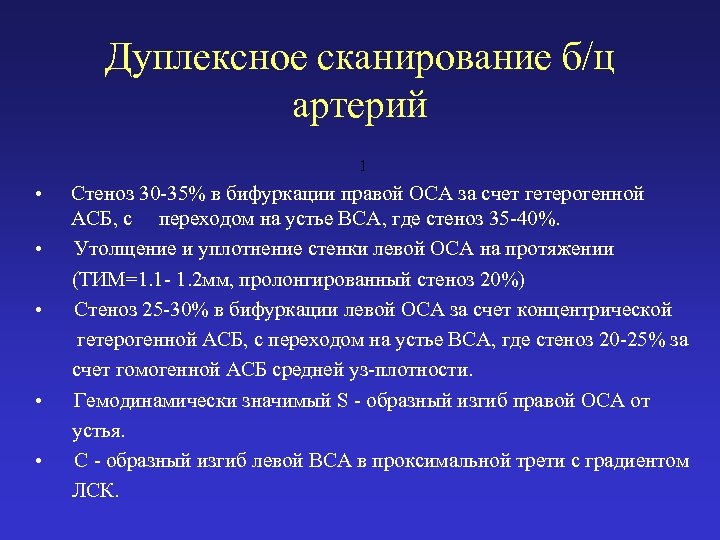 Дуплексное сканирование б/ц артерий

1

• Стеноз 30-35% в бифуркации правой ОСА за счет гетерогенной АСБ, с переходом на устье ВСА, где стеноз 35-40%.

• Утолщение и уплотнение стенки левой ОСА на протяжении (ТИМ=1.1- 1.2мм, пролонгированный стеноз 20%)

• Стеноз 25-30% в бифуркации левой ОСА за счет концентрической гетерогенной АСБ, с переходом на устье ВСА, где стеноз 20-25% за счет гомогенной АСБ средней уз-плотности.

• Гемодинамически значимый S - образный изгиб правой ОСА от устья.

• С - образный изгиб левой ВСА в проксимальной трети с градиентом ЛСК.